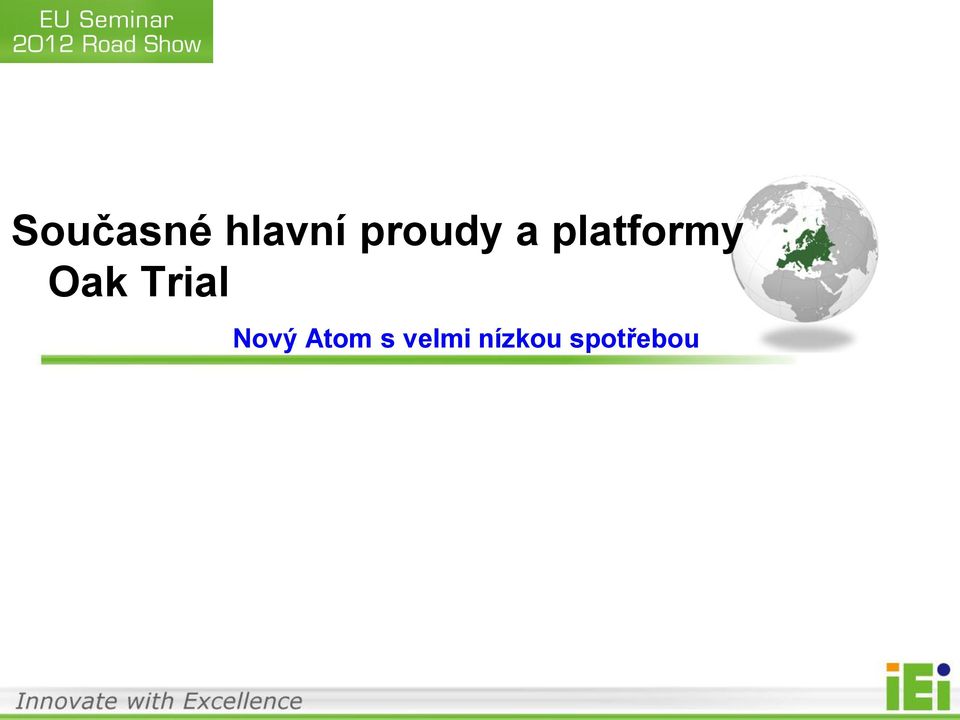 EU Seminar
2012 Road Show

Současné hlavní proudy a platformy
Oak Trial

Nový Atom s velmi nízkou spotřebou

Innovate with Excellence

iEi